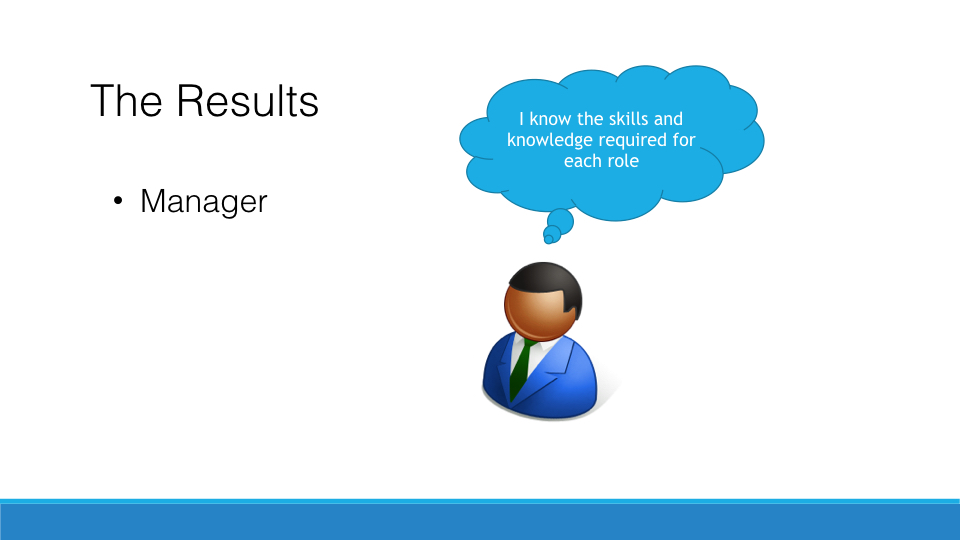 The Results

• Manager

I know the skills and knowledge required for each role